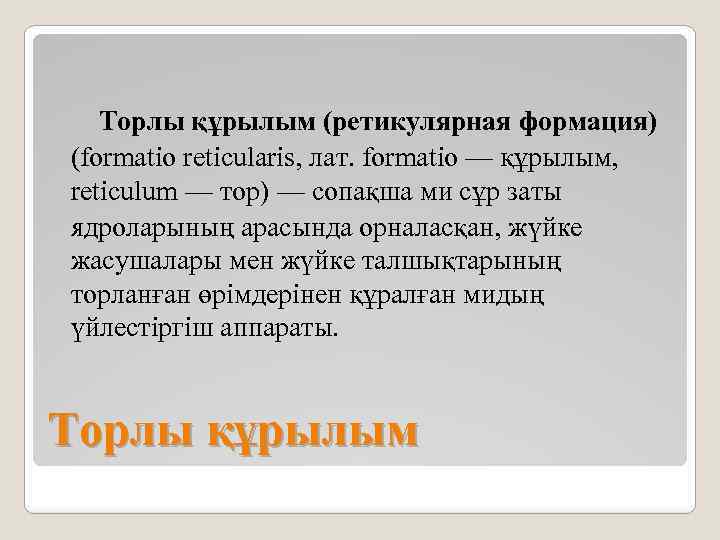 Торлы құрылым (ретикулярная формация) (formatio reticularis, лат. formatio — құрылым, reticulum — тор) — сопақша ми сұр заты ядроларының арасында орналасқан, жүйке жасушалары мен жүйке талшықтарының торланған өрімдерінен құралған мидың үйлестіргіш аппараты.

Торлы құрылым